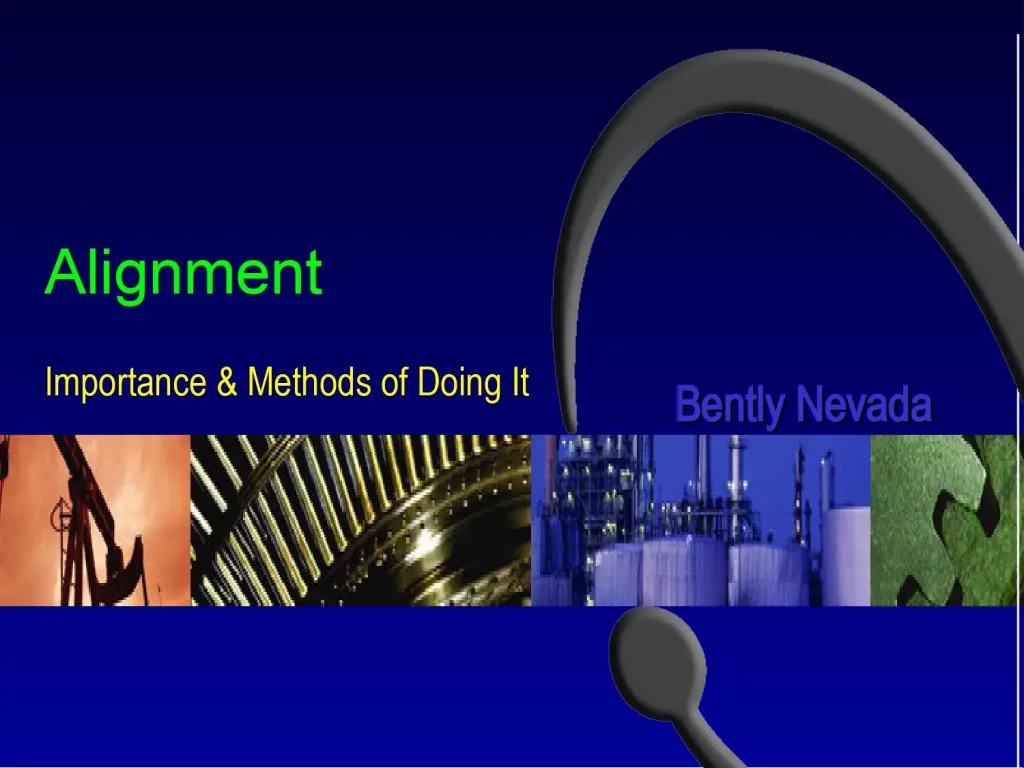 Alignment

Importance & Methods of Doing It

Bently Nevada